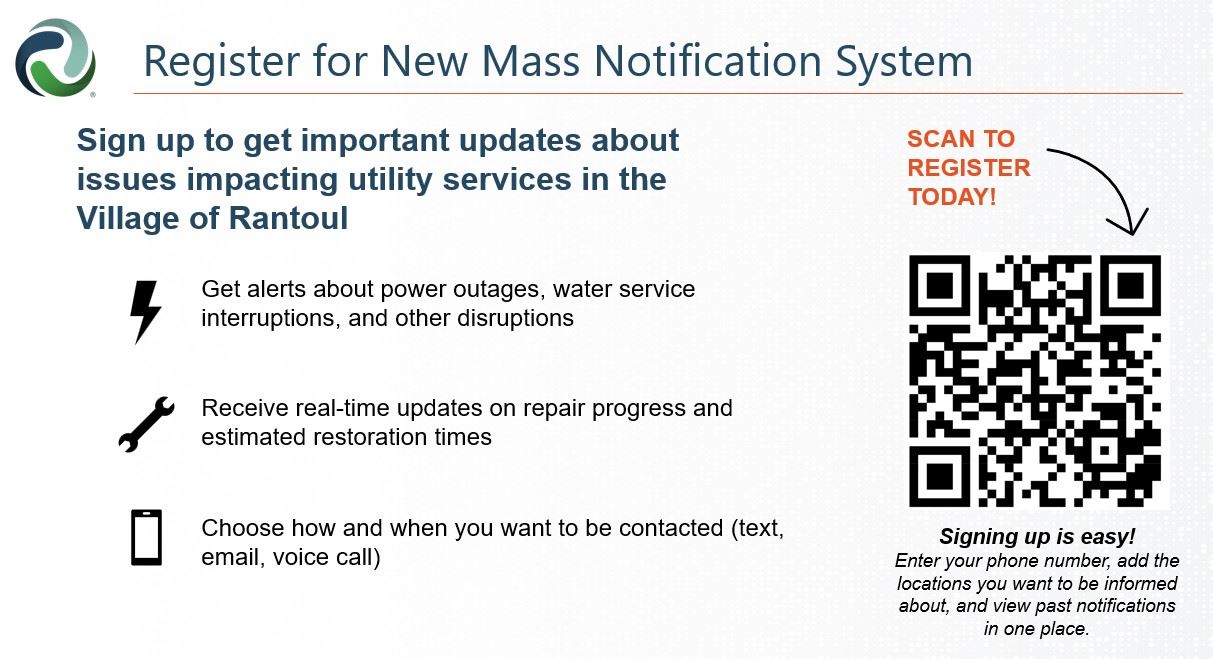 Register for New Mass Notification System

Sign up to get important updates about issues impacting utility services in the Village of Rantoul

Get alerts about power outages, water service interruptions, and other disruptions

Receive real-time updates on repair progress and estimated restoration times

Choose how and when you want to be contacted (text, email, voice call)

SCAN TO REGISTER TODAY!

Signing up is easy!
Enter your phone number, add the locations you want to be informed about, and view past notifications in one place.